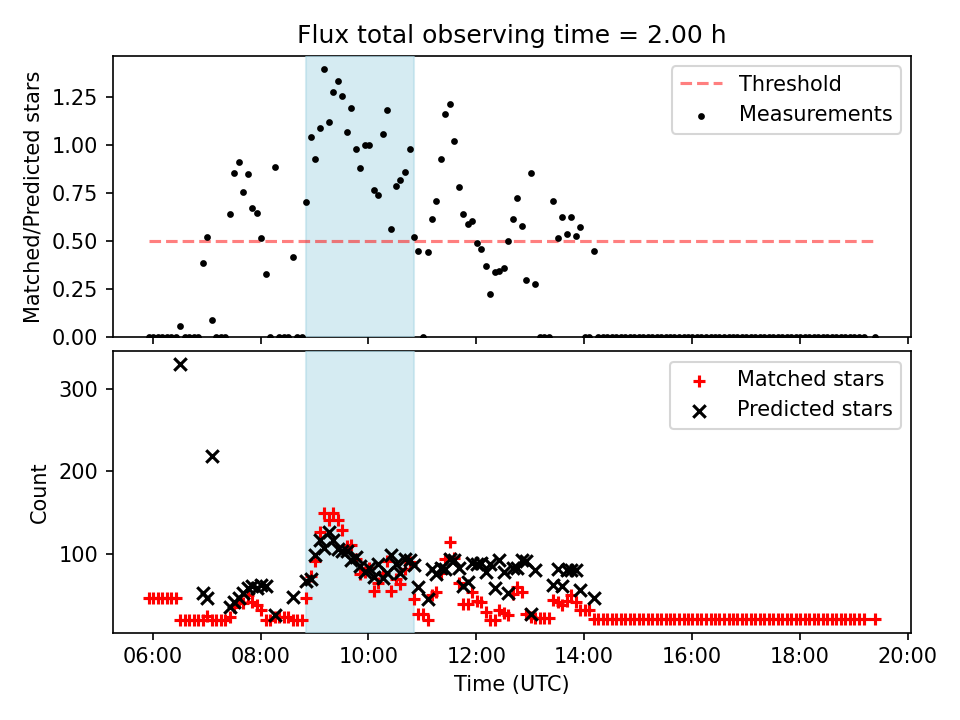 Flux total observing time = 2.00 h

Matched/Predicted stars

1.25
1.00
0.75
0.50
0.25
0.00

Threshold
Measurements

Count

300
200
100

Matched stars
Predicted stars

06:00 08:00 10:00 12:00 14:00 16:00 18:00 20:00

Time (UTC)